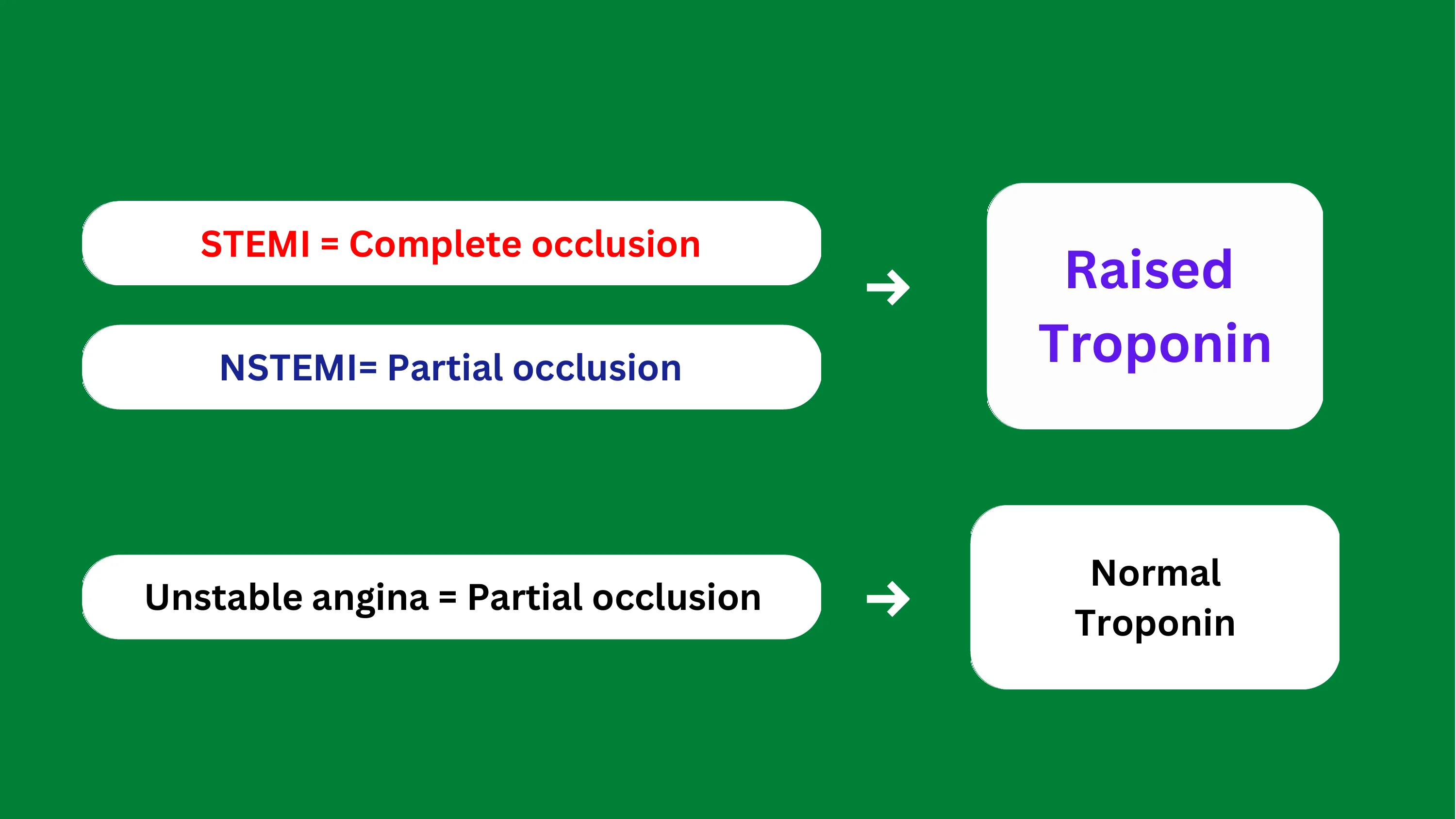 STEMI = Complete occlusion

NSTEMI= Partial occlusion

→

Raised Troponin

Unstable angina = Partial occlusion

→

Normal Troponin